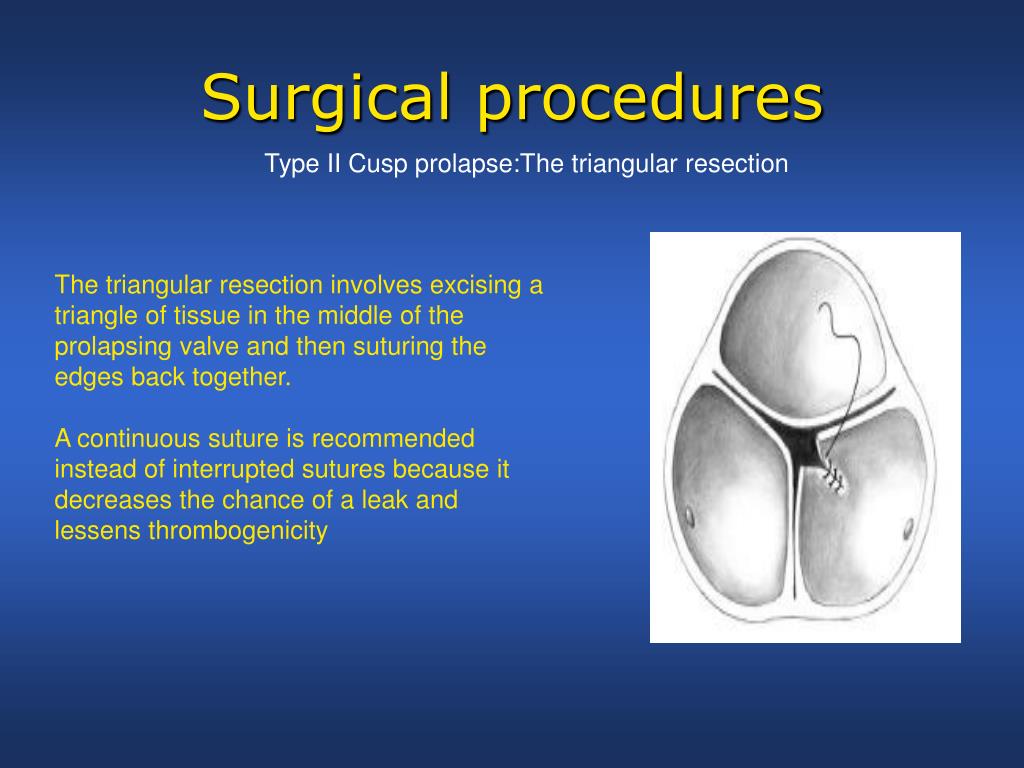 Surgical procedures

Type II Cusp prolapse:The triangular resection

The triangular resection involves excising a triangle of tissue in the middle of the prolapsing valve and then suturing the edges back together.

A continuous suture is recommended instead of interrupted sutures because it decreases the chance of a leak and lessens thrombogenicity